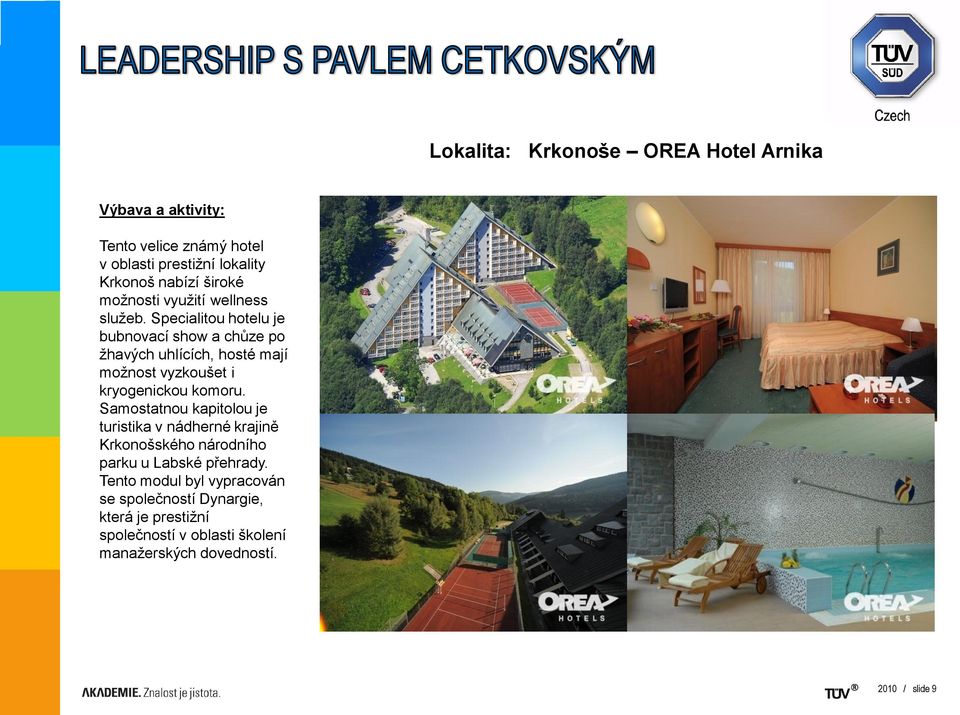 LEADERSHIP S PAVLEM CETKOVSKÝM

TÜV SÜD
Czech

Lokalita: Krkonoše – OREA Hotel Arnika

Výbava a aktivity:

Tento velice známý hotel v oblasti prestižní lokality Krkonoš nabízí široké možnosti využití wellness služeb. Specialitou hotelu je bubnovací show a chůze po žhavých uhlících, hosté mají možnost vyzkoušet i kryogenickou komoru. Samostatnou kapitolou je turistika v nádherné krajině Krkonošského národního parku u Labské přehrady. Tento modul byl vypracován se společností Dynargie, která je prestižní společností v oblasti školení manažerských dovedností.

OREA HOTELS

OREA HOTELS

OREA HOTELS

OREA HOTELS

AKADEMIE. Znalost je jistota.

TÜV®

2010 / slide 9